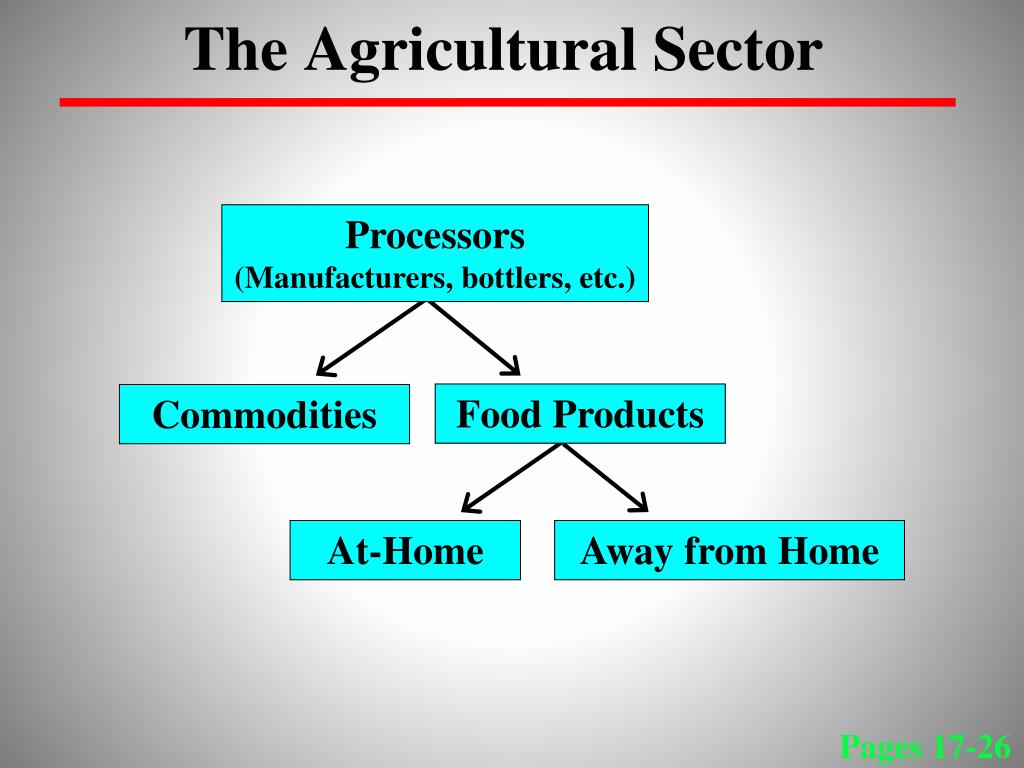 The Agricultural Sector

Processors
(Manufacturers, bottlers, etc.)

Commodities

Food Products

At-Home

Away from Home

Pages 17-26